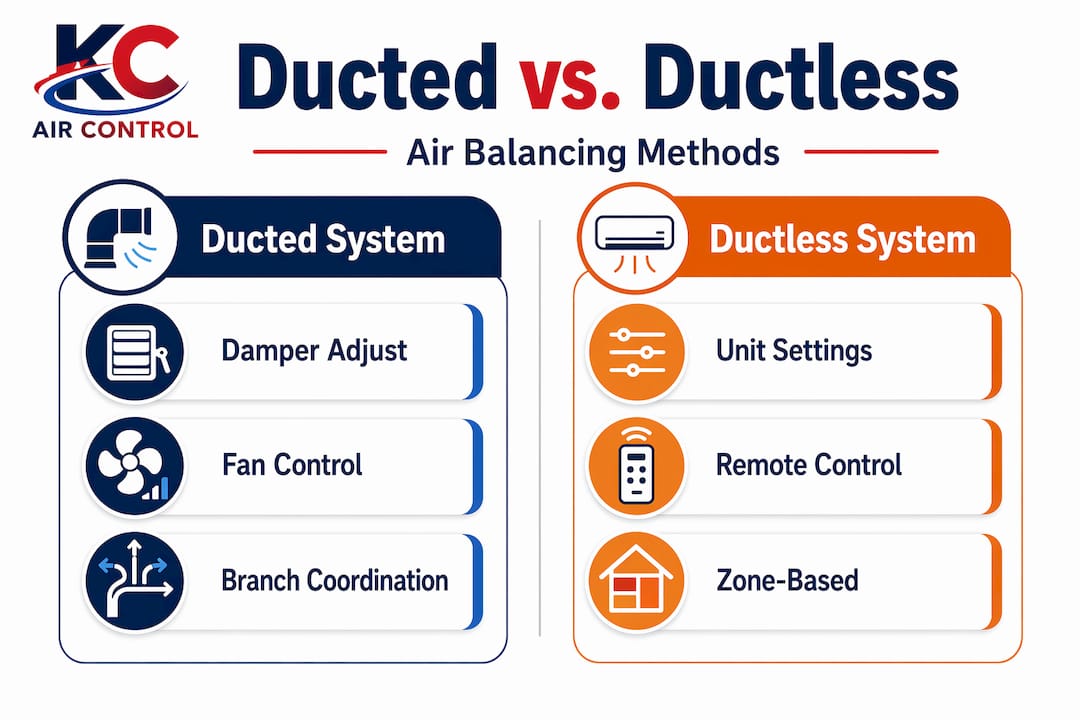 KC
AIR CONTROL

Ducted vs. Ductless

Air Balancing Methods

Ducted System

Damper Adjust

Fan Control

Branch Coordination

Ductless System

Unit Settings

Remote Control

Zone-Based